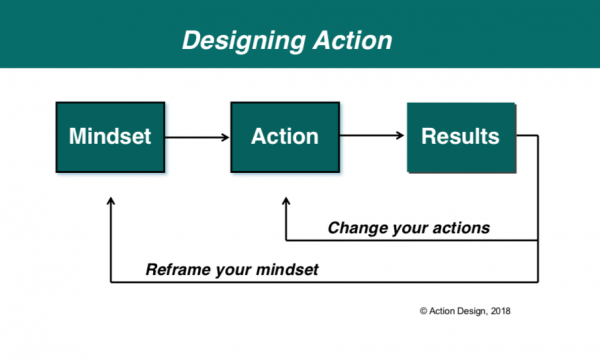 Designing Action

Mindset

Action

Results

Change your actions

Reframe your mindset

© Action Design, 2018